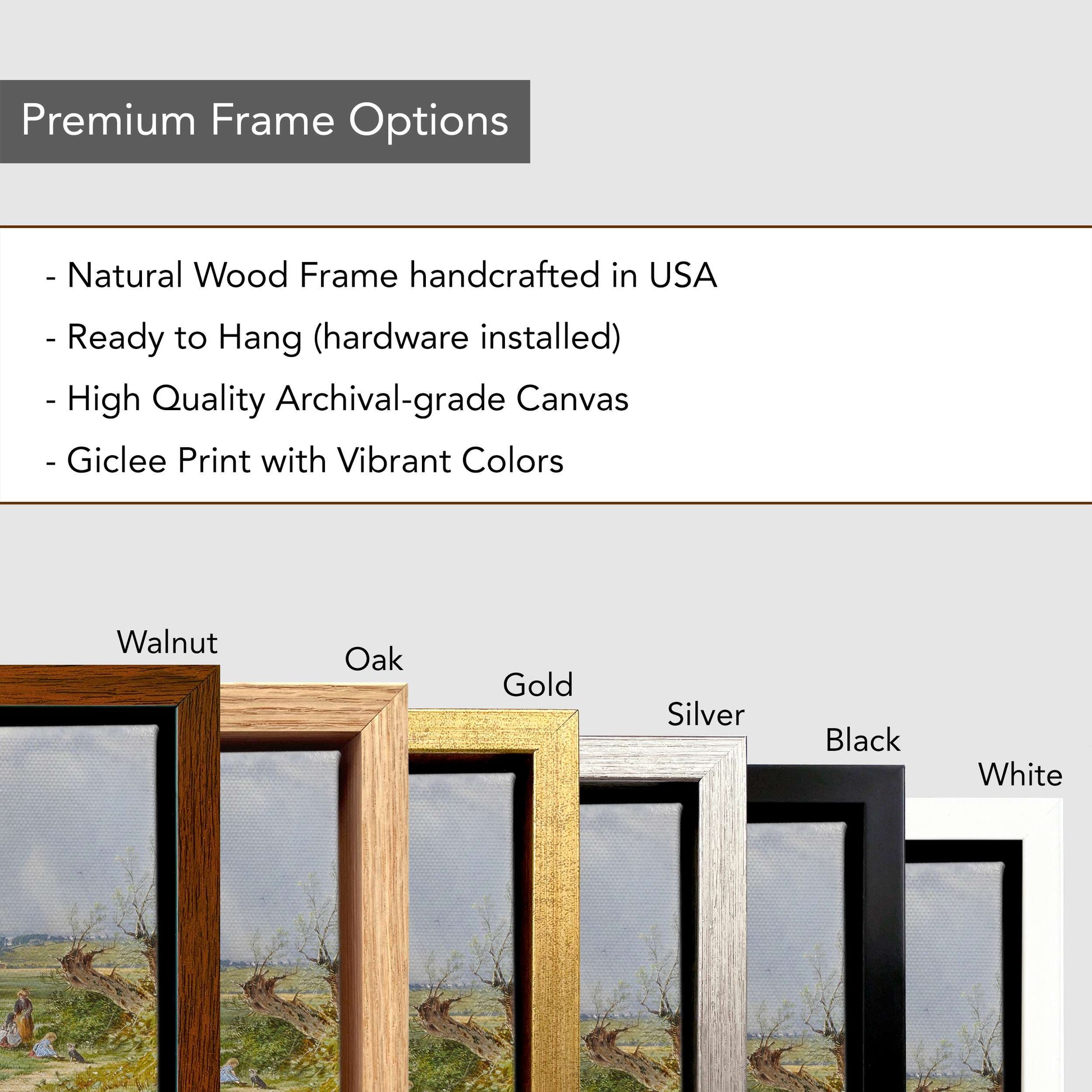 Premium Frame Options

- Natural Wood Frame handcrafted in USA
- Ready to Hang (hardware installed)
- High Quality Archival-grade Canvas
- Giclee Print with Vibrant Colors

Walnut

Oak

Gold

Silver

Black

White